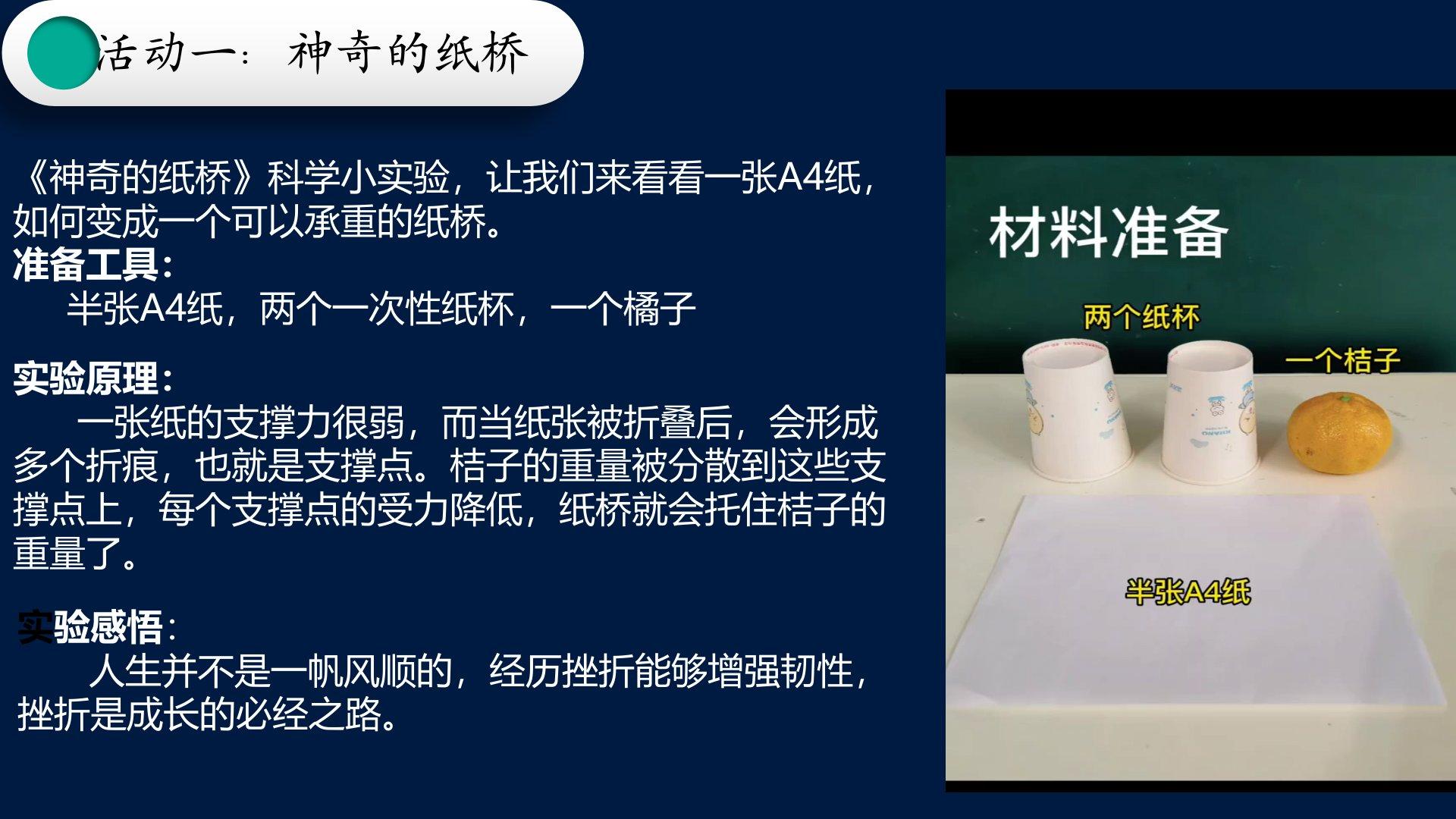 活动一：神奇的纸桥

《神奇的纸桥》科学小实验，让我们来看看一张A4纸，如何变成一个可以承重的纸桥。
准备工具：
半张A4纸，两个一次性纸杯，一个橘子

实验原理：
一张纸的支撑力很弱，而当纸张被折叠后，会形成多个折痕，也就是支撑点。桔子的重量被分散到这些支撑点上，每个支撑点的受力降低，纸桥就会托住桔子的重量了。

实验感悟：
人生并不是一帆风顺的，经历挫折能够增强韧性，挫折是成长的必经之路。

材料准备
两个纸杯
一个桔子
半张A4纸